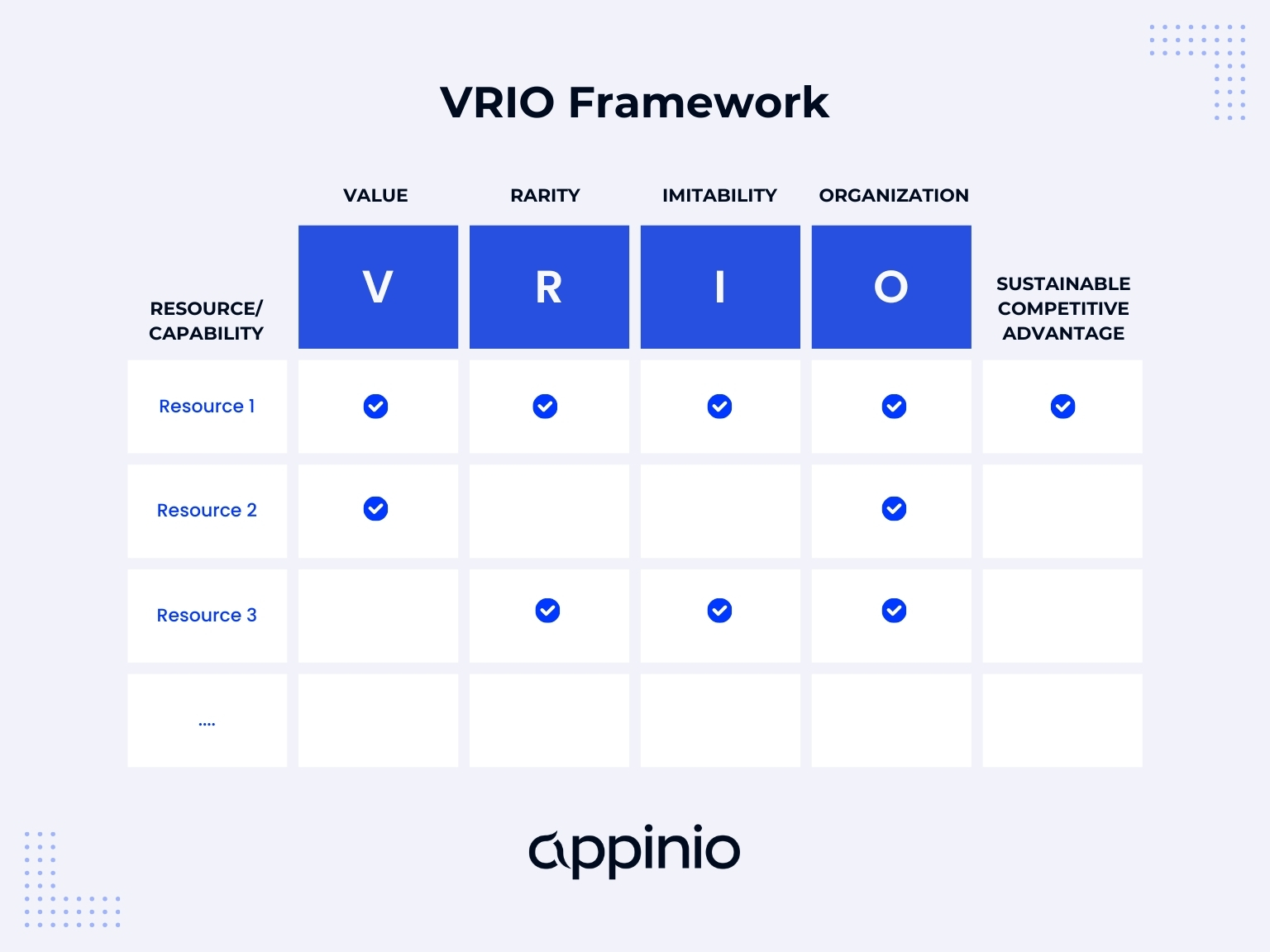 VRIO Framework

| RESOURCE/ CAPABILITY | VALUE V | RARITY R | IMITABILITY I | ORGANIZATION O | SUSTAINABLE COMPETITIVE ADVANTAGE |
|---|---|---|---|---|---|
| Resource 1 | ✓ | ✓ | ✓ | ✓ | ✓ |
| Resource 2 | ✓ | | | ✓ | |
| Resource 3 | | ✓ | ✓ | ✓ | |
| .... | | | | | |

appinio